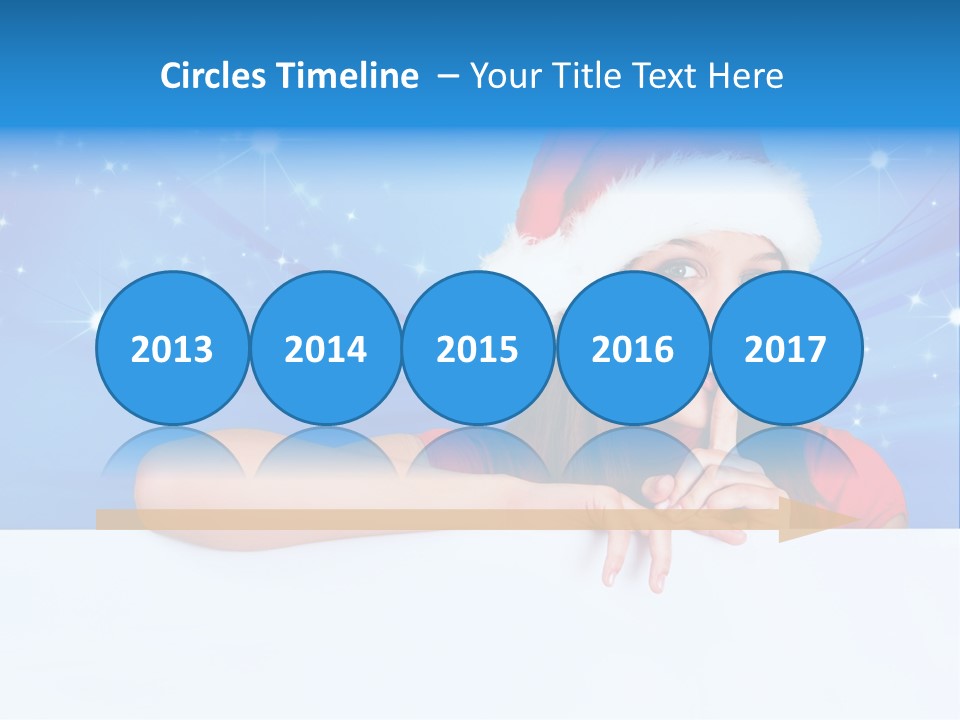 Circles Timeline – Your Title Text Here

2013

2014

2015

2016

2017